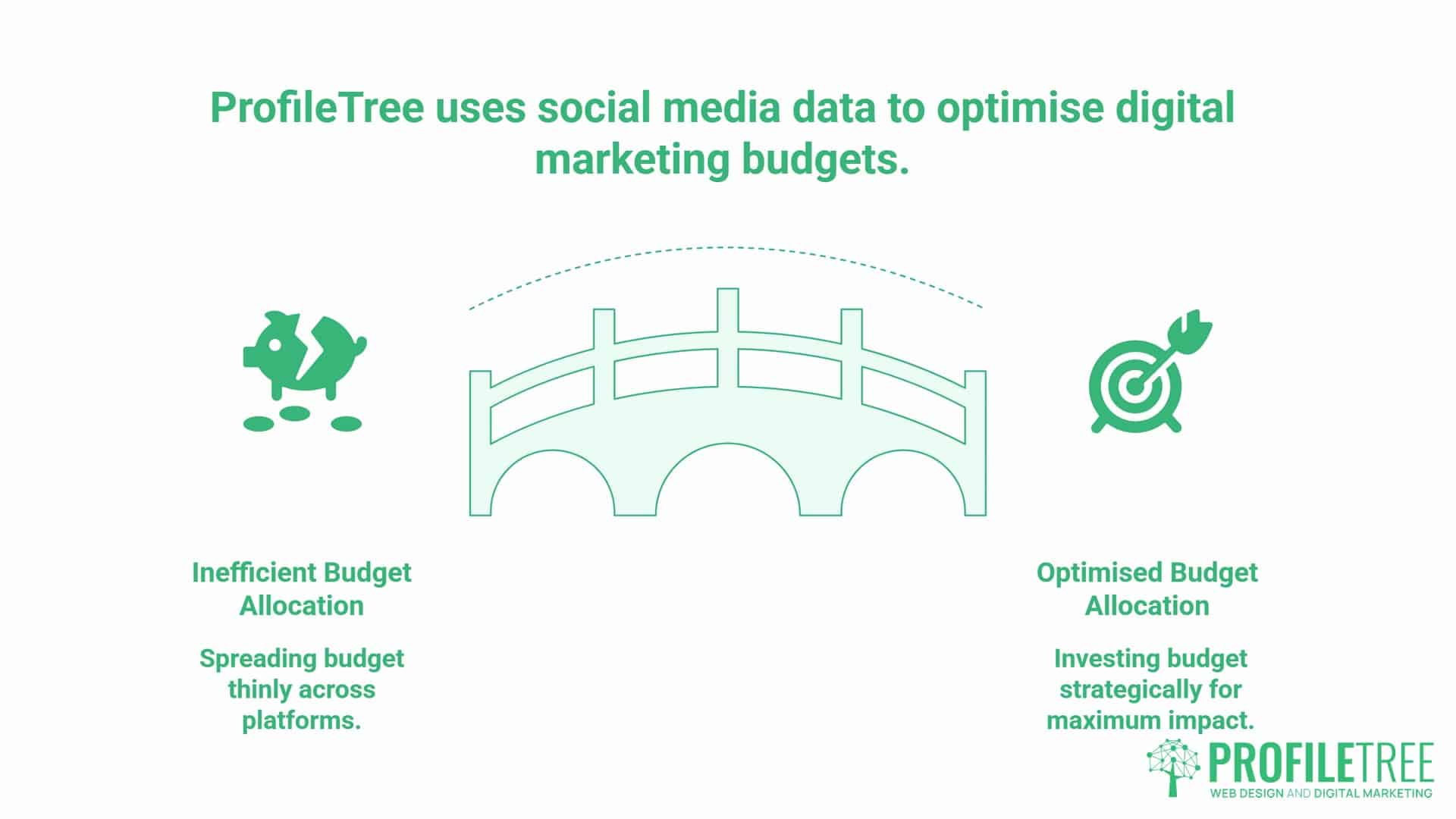 ProfileTree uses social media data to optimise digital marketing budgets.

Inefficient Budget Allocation

Spreading budget thinly across platforms.

Optimised Budget Allocation

Investing budget strategically for maximum impact.

PROFILETREE
WEB DESIGN AND DIGITAL MARKETING